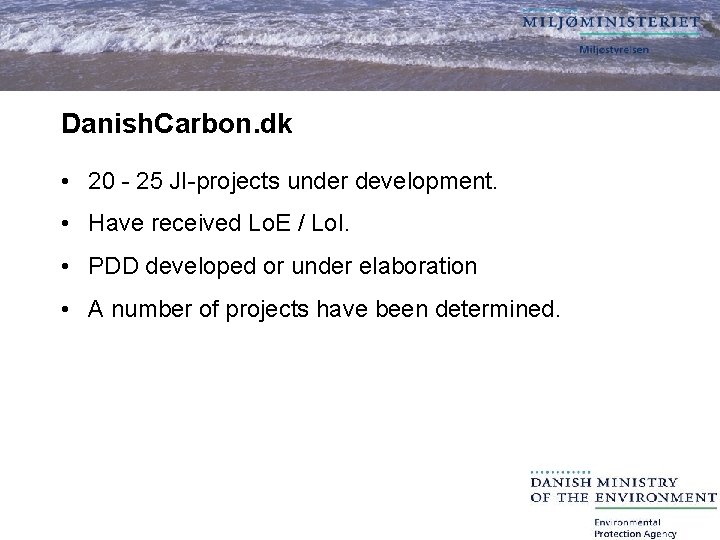 MILJØMINISTERIET
Miljøstyrelsen

DanishCarbon.dk

• 20 - 25 JI-projects under development.

• Have received LoE / LoI.

• PDD developed or under elaboration

• A number of projects have been determined.

DANISH MINISTRY OF THE ENVIRONMENT
Environmental Protection Agency